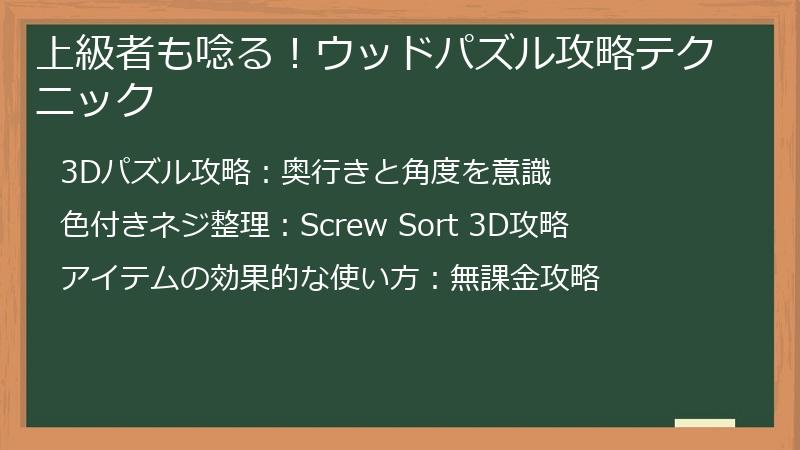 上級者も唸る！ウッドパズル攻略テクニック

3Dパズル攻略：奥行きと角度を意識

色付きネジ整理：Screw Sort 3D攻略

アイテムの効果的な使い方：無課金攻略